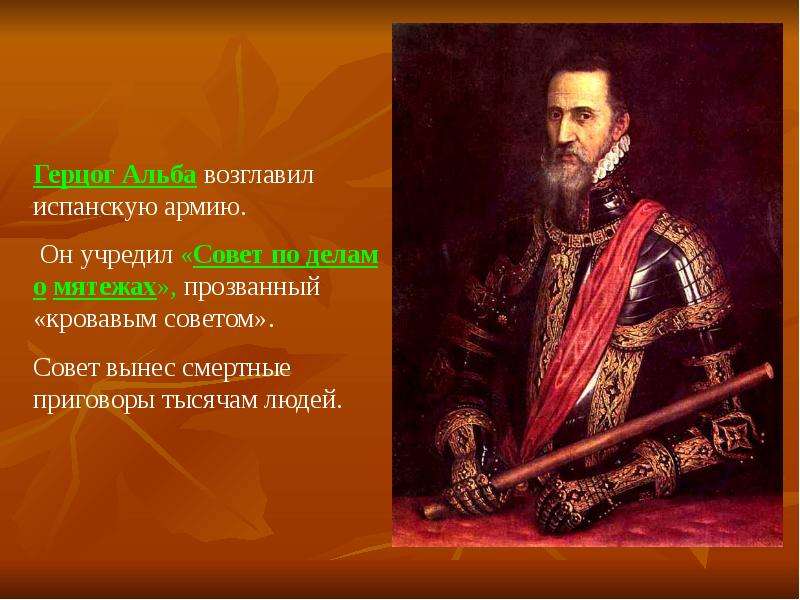 Герцог Альба возглавил испанскую армию.

Он учредил «Совет по делам о мятежах», прозванный «кровавым советом».

Совет вынес смертные приговоры тысячам людей.